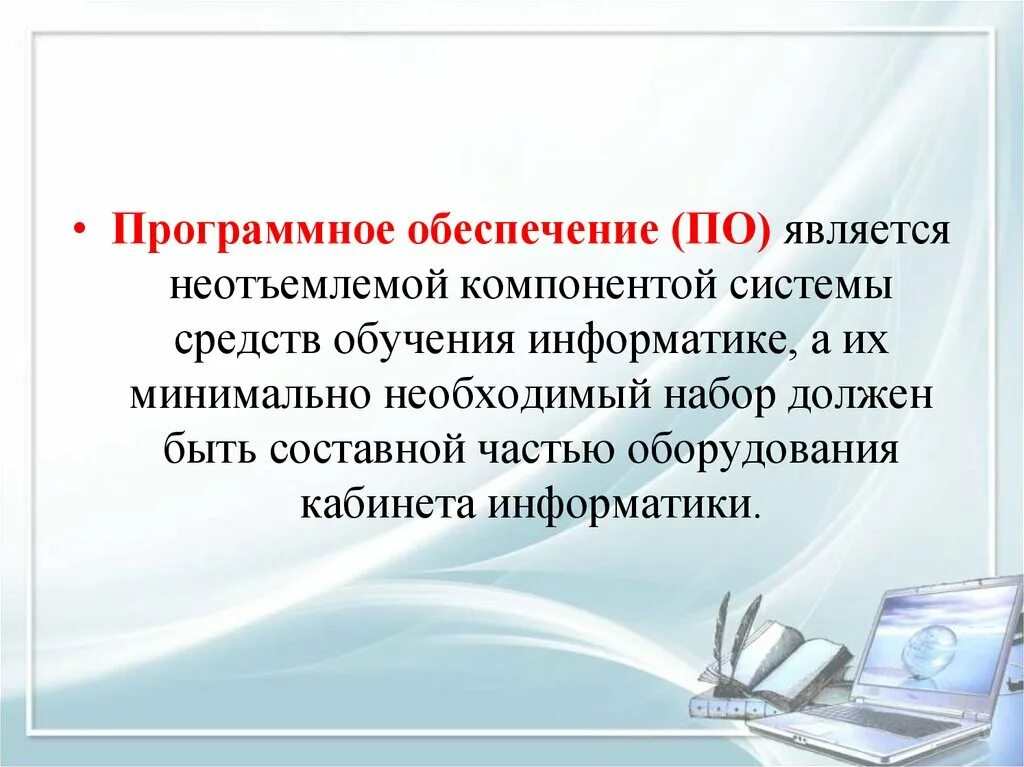 • Программное обеспечение (ПО) является неотъемлемой компонентой системы средств обучения информатике, а их минимально необходимый набор должен быть составной частью оборудования кабинета информатики.